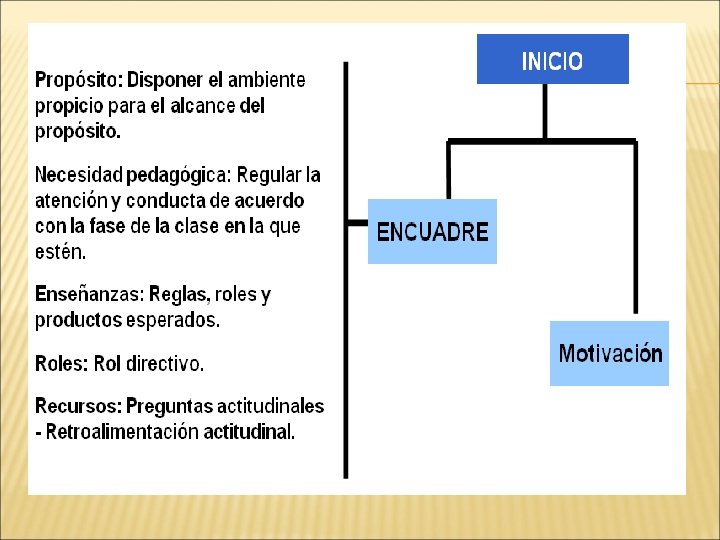 Propósito: Disponer el ambiente propicio para el alcance del propósito.

Necesidad pedagógica: Regular la atención y conducta de acuerdo con la fase de la clase en la que estén.

Enseñanzas: Reglas, roles y productos esperados.

Roles: Rol directivo.

Recursos: Preguntas actitudinales - Retroalimentación actitudinal.

INICIO

ENCUADRE

Motivación